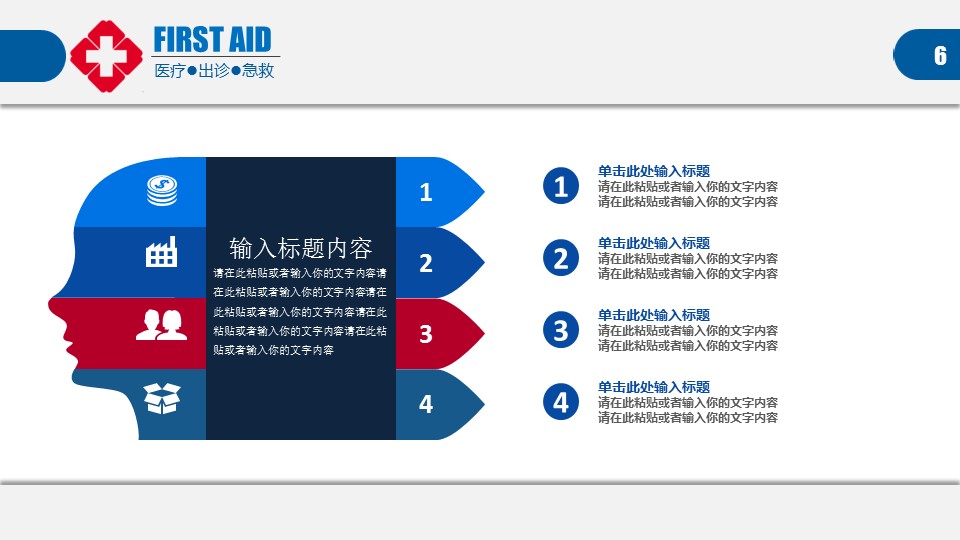 FIRST AID
医疗●出诊●急救

6

输入标题内容
请在此粘贴或者输入你的文字内容请在此粘贴或者输入你的文字内容请在此粘贴或者输入你的文字内容请在此粘贴或者输入你的文字内容请在此粘贴或者输入你的文字内容

1
2
3
4

1
单击此处输入标题
请在此粘贴或者输入你的文字内容
请在此粘贴或者输入你的文字内容

2
单击此处输入标题
请在此粘贴或者输入你的文字内容
请在此粘贴或者输入你的文字内容

3
单击此处输入标题
请在此粘贴或者输入你的文字内容
请在此粘贴或者输入你的文字内容

4
单击此处输入标题
请在此粘贴或者输入你的文字内容
请在此粘贴或者输入你的文字内容